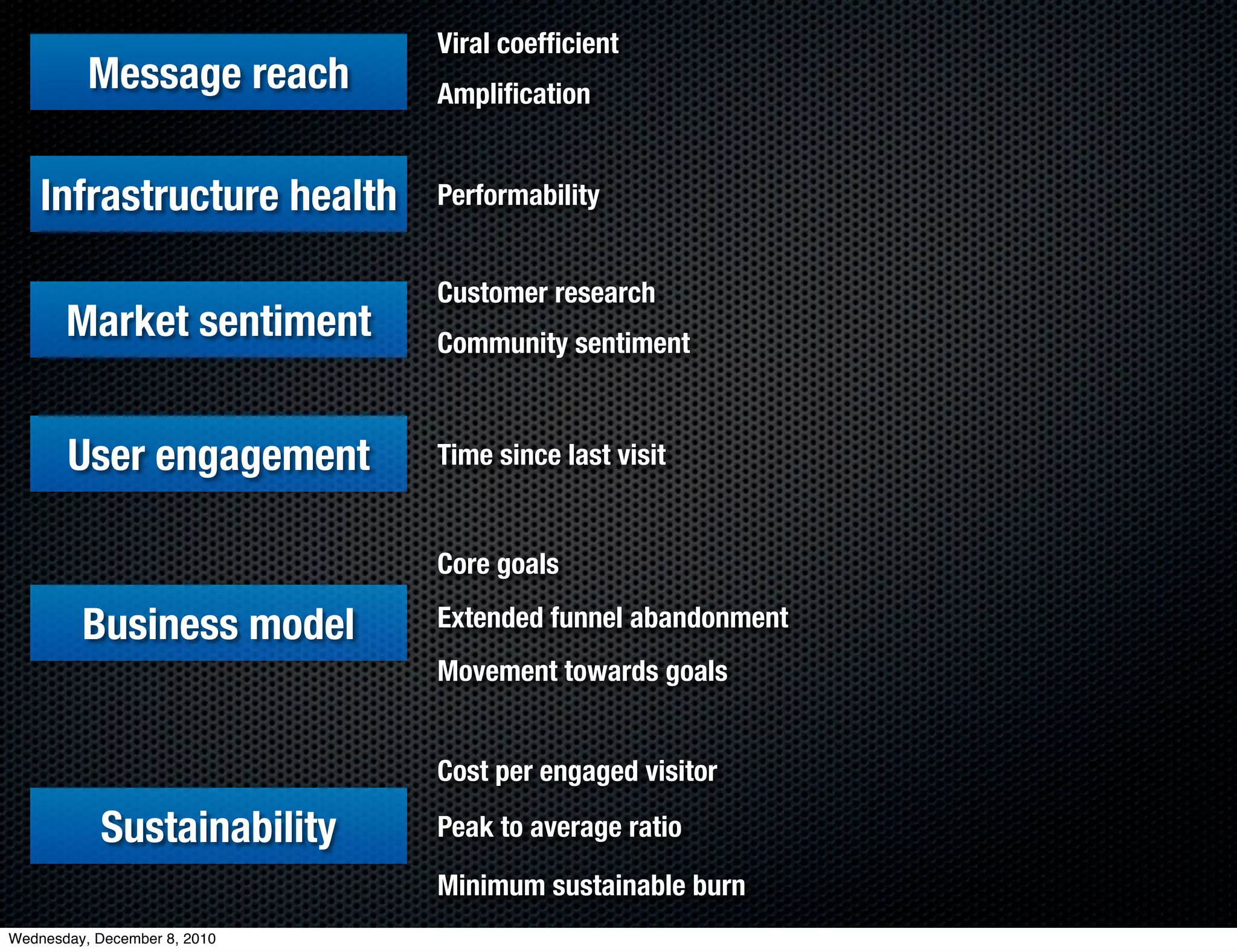 Message reach

Viral coefficient

Amplification

Infrastructure health

Performability

Market sentiment

Customer research

Community sentiment

User engagement

Time since last visit

Business model

Core goals

Extended funnel abandonment

Movement towards goals

Sustainability

Cost per engaged visitor

Peak to average ratio

Minimum sustainable burn

Wednesday, December 8, 2010